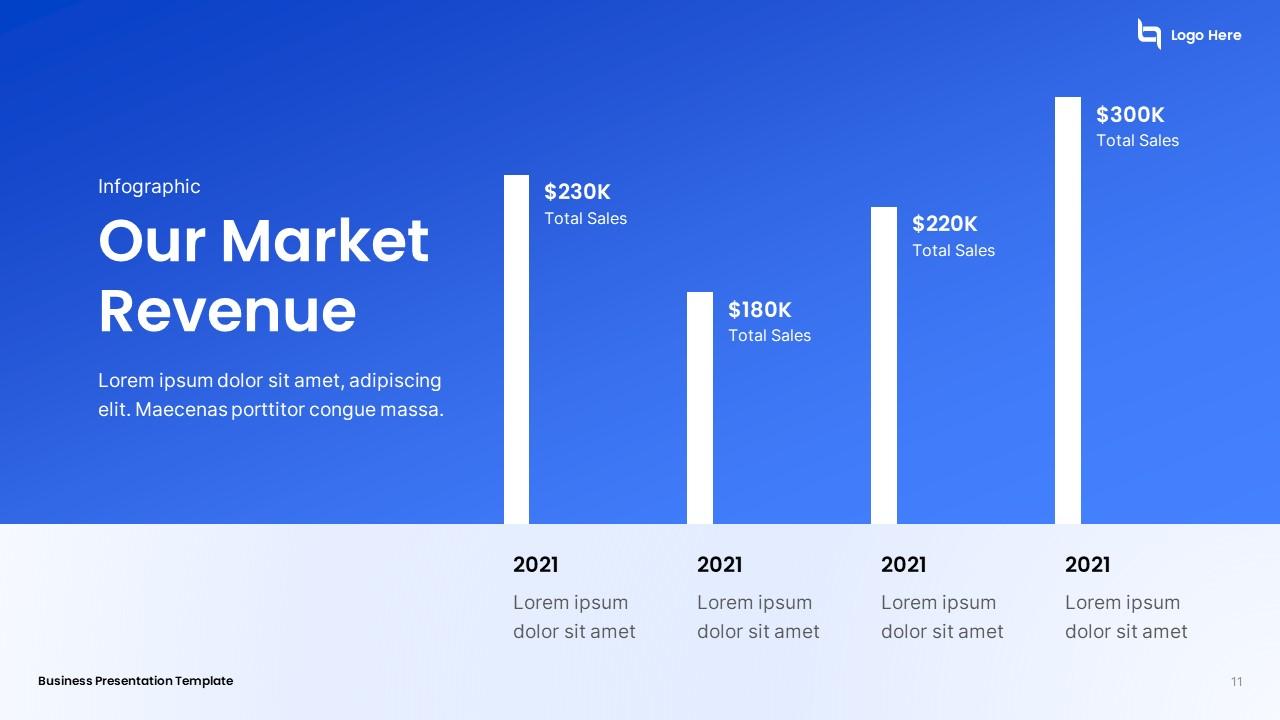 Logo Here

Infographic

Our Market Revenue

Lorem ipsum dolor sit amet, adipiscing elit. Maecenas porttitor congue massa.

$230K
Total Sales

$180K
Total Sales

$220K
Total Sales

$300K
Total Sales

2021
Lorem ipsum dolor sit amet

2021
Lorem ipsum dolor sit amet

2021
Lorem ipsum dolor sit amet

2021
Lorem ipsum dolor sit amet

Business Presentation Template

11